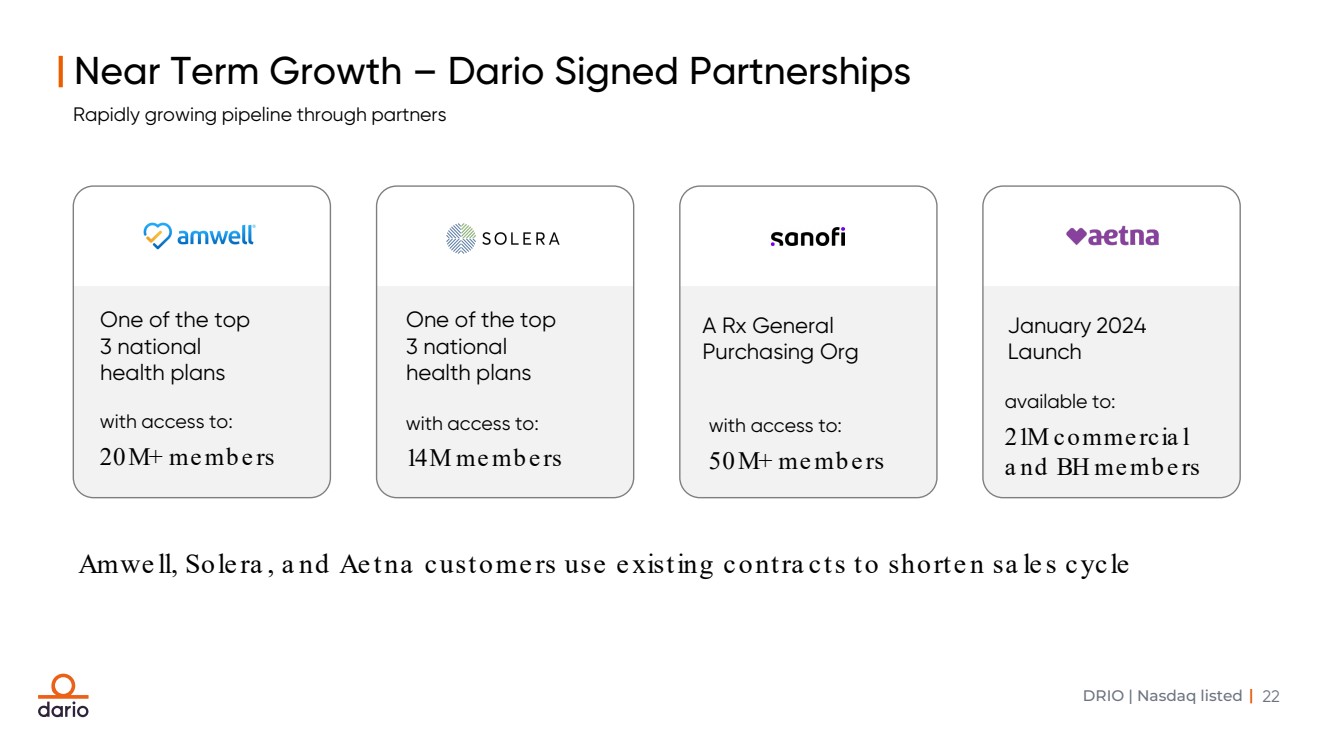 Near Term Growth – Dario Signed Partnerships

Rapidly growing pipeline through partners

amwell

One of the top 3 national health plans

with access to:

20M+ members

SOLERA

One of the top 3 national health plans

with access to:

14M members

sanofi

A Rx General Purchasing Org

with access to:

50M+ members

aetna

January 2024 Launch

available to:

21M commercial and BH members

Amwell, Solera, and Aetna customers use existing contracts to shorten sales cycle

dario

DRIO | Nasdaq listed | 22